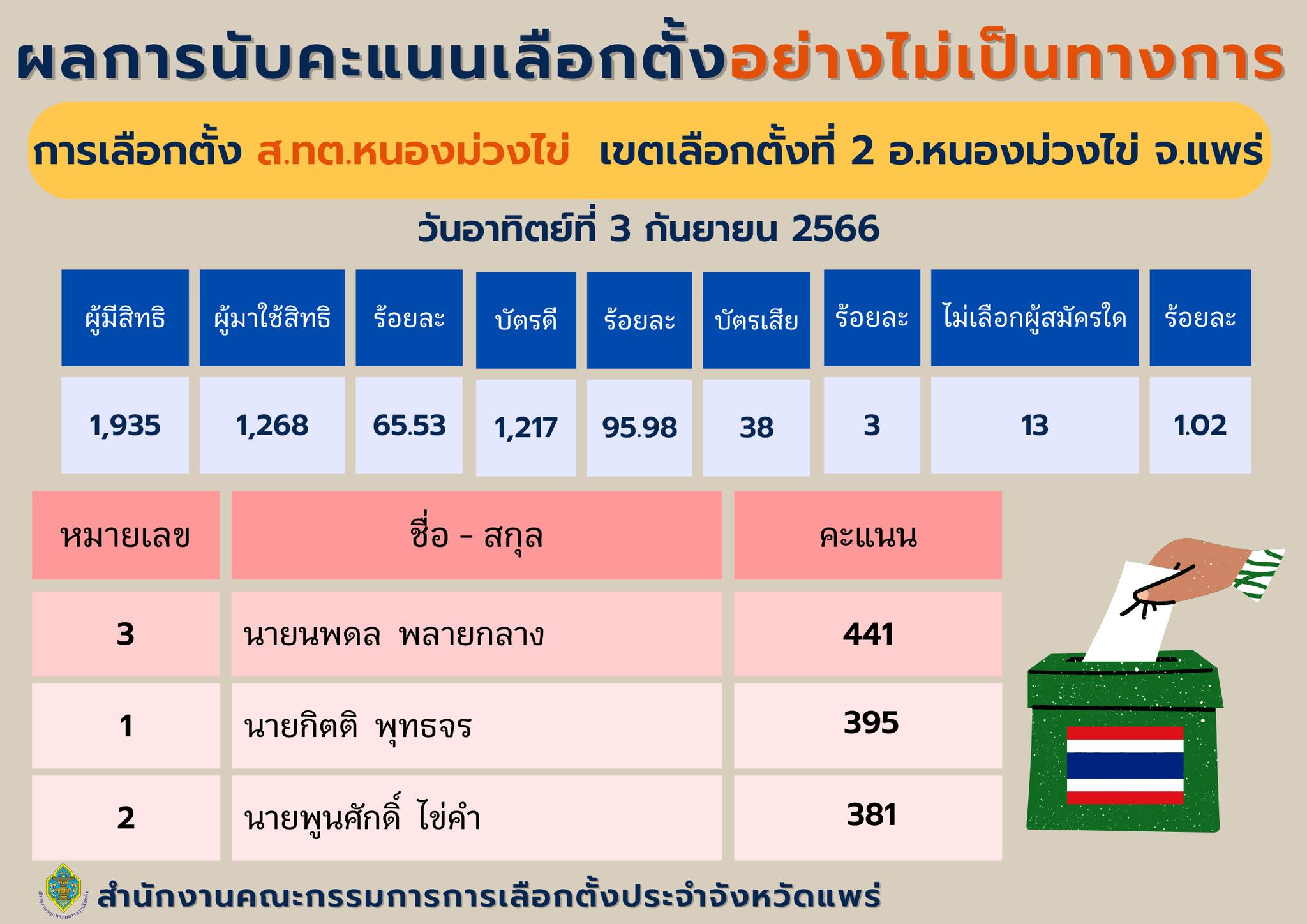 ผลการนับคะแนนเลือกตั้งอย่างไม่เป็นทางการ

การเลือกตั้ง ส.ทต.หนองม่วงไข่ เขตเลือกตั้งที่ 2 อ.หนองม่วงไข่ จ.แพร่

วันอาทิตย์ที่ 3 กันยายน 2566

| ผู้มีสิทธิ | ผู้มาใช้สิทธิ | ร้อยละ | บัตรดี | ร้อยละ | บัตรเสีย | ร้อยละ | ไม่เลือกผู้สมัครใด | ร้อยละ |
|---|---|---|---|---|---|---|---|---|
| 1,935 | 1,268 | 65.53 | 1,217 | 95.98 | 38 | 3 | 13 | 1.02 |

| หมายเลข | ชื่อ - สกุล | คะแนน |
|---|---|---|
| 3 | นายนพดล พลายกลาง | 441 |
| 1 | นายกิตติ พุทธจร | 395 |
| 2 | นายพูนศักดิ์ ไข่คำ | 381 |

สำนักงานคณะกรรมการการเลือกตั้งประจำจังหวัดแพร่